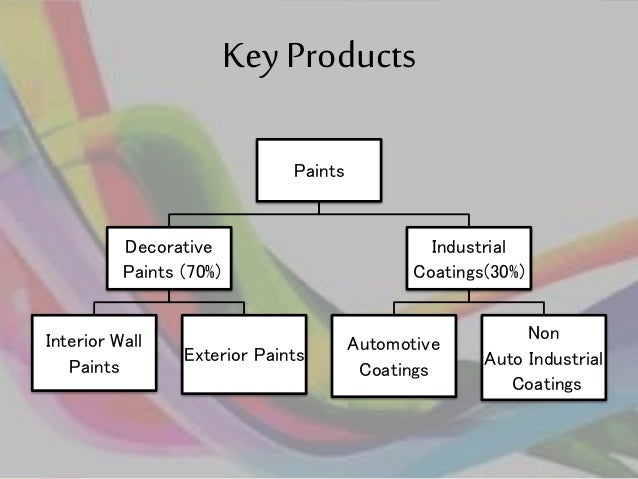 Key Products

Paints

Decorative Paints (70%)

Industrial Coatings(30%)

Interior Wall Paints

Exterior Paints

Automotive Coatings

Non Auto Industrial Coatings